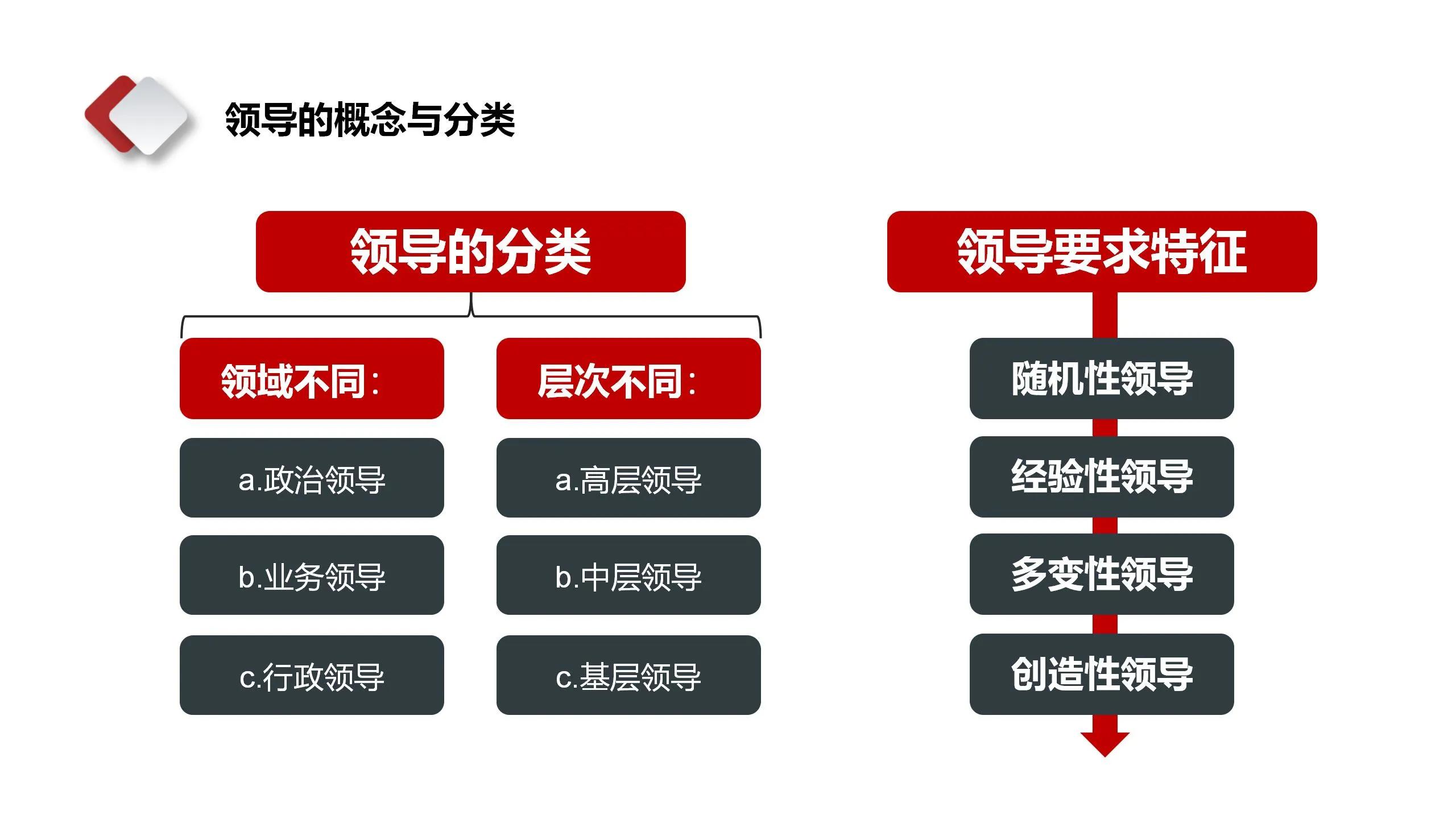 领导的概念与分类

领导的分类

领域不同:

a.政治领导

b.业务领导

c.行政领导

层次不同:

a.高层领导

b.中层领导

c.基层领导

领导要求特征

随机性领导

经验性领导

多变性领导

创造性领导